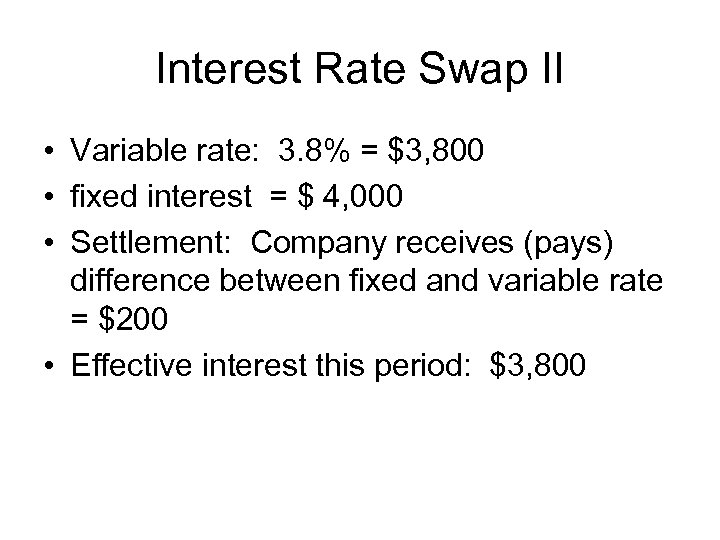 Interest Rate Swap II

• Variable rate: 3.8% = \$3,800
• fixed interest = \$ 4,000
• Settlement: Company receives (pays) difference between fixed and variable rate = \$200
• Effective interest this period: \$3,800